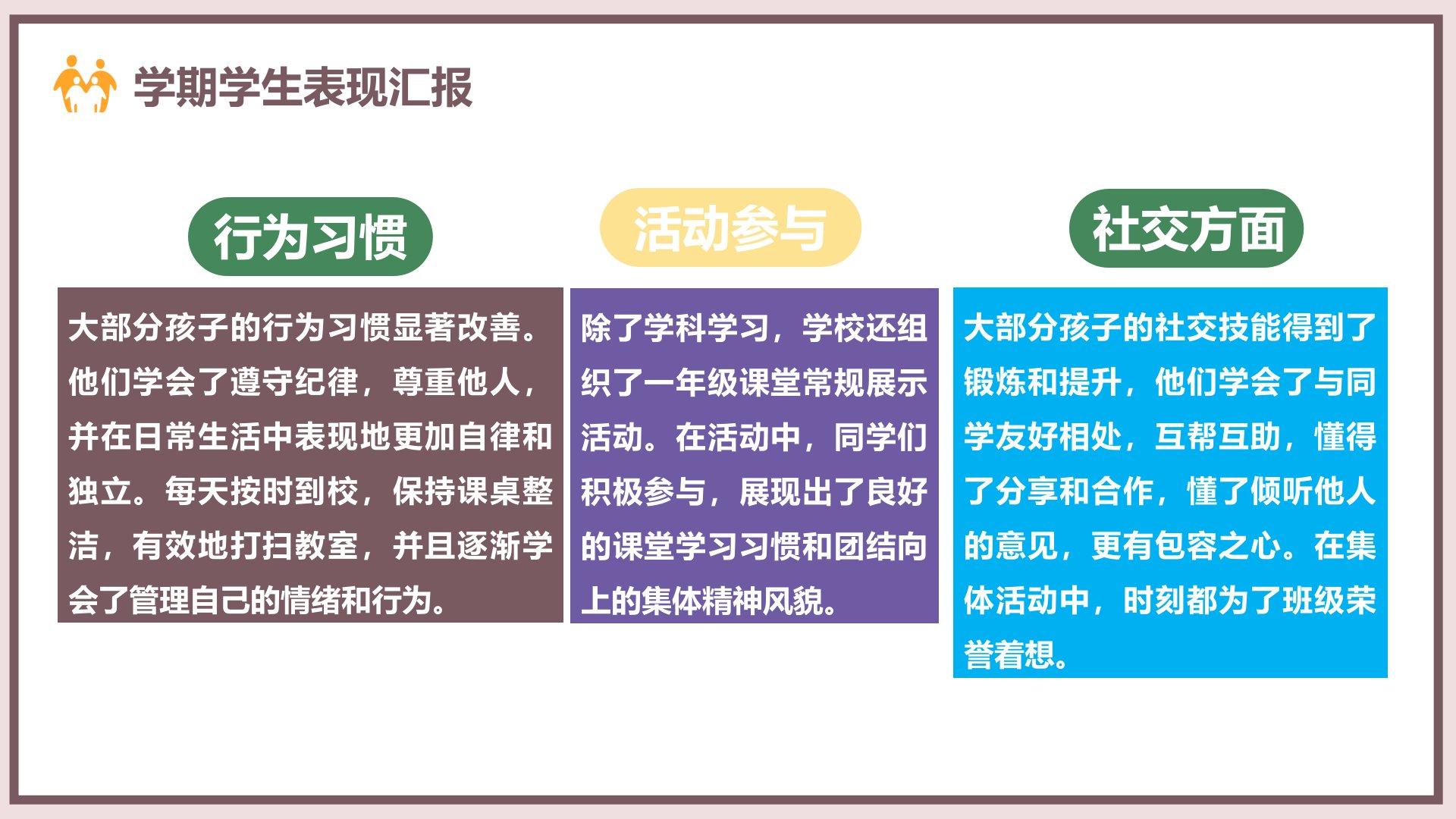 学期学生表现汇报

行为习惯

大部分孩子的行为习惯显著改善。他们学会了遵守纪律，尊重他人，并在日常生活中表现地更加自律和独立。每天按时到校，保持课桌整洁，有效地打扫教室，并且逐渐学会了管理自己的情绪和行为。

活动参与

除了学科学习，学校还组织了一年级课堂常规展示活动。在活动中，同学们积极参与，展现出了良好的课堂学习习惯和团结向上的集体精神风貌。

社交方面

大部分孩子的社交技能得到了锻炼和提升，他们学会了与同学友好相处，互帮互助，懂得了分享和合作，懂了倾听他人的意见，更有包容之心。在集体活动中，时刻都为了班级荣誉着想。